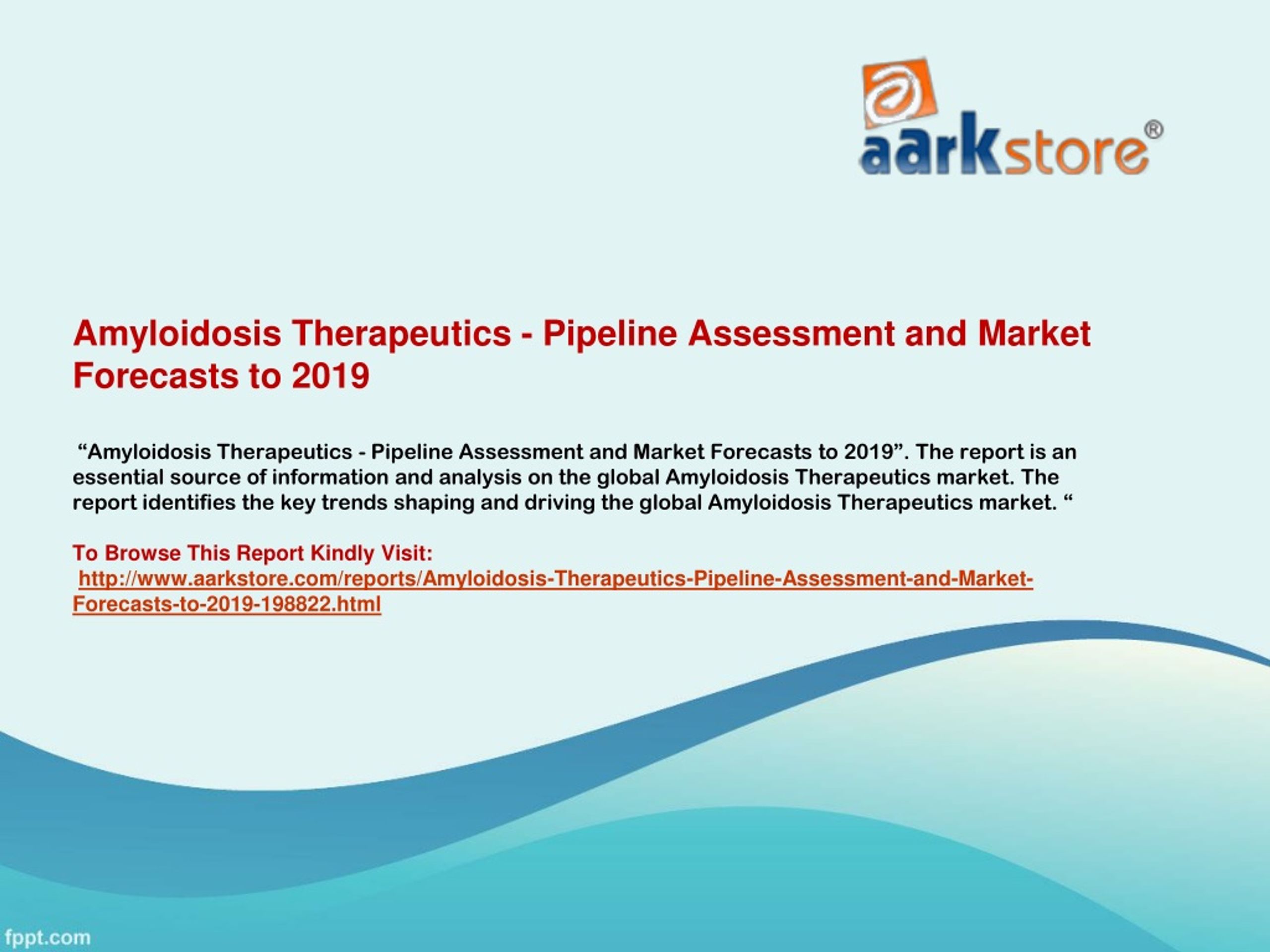 aarkstore®

Amyloidosis Therapeutics - Pipeline Assessment and Market Forecasts to 2019

“Amyloidosis Therapeutics - Pipeline Assessment and Market Forecasts to 2019”. The report is an essential source of information and analysis on the global Amyloidosis Therapeutics market. The report identifies the key trends shaping and driving the global Amyloidosis Therapeutics market. “

To Browse This Report Kindly Visit:
http://www.aarkstore.com/reports/Amyloidosis-Therapeutics-Pipeline-Assessment-and-Market-Forecasts-to-2019-198822.html

fppt.com